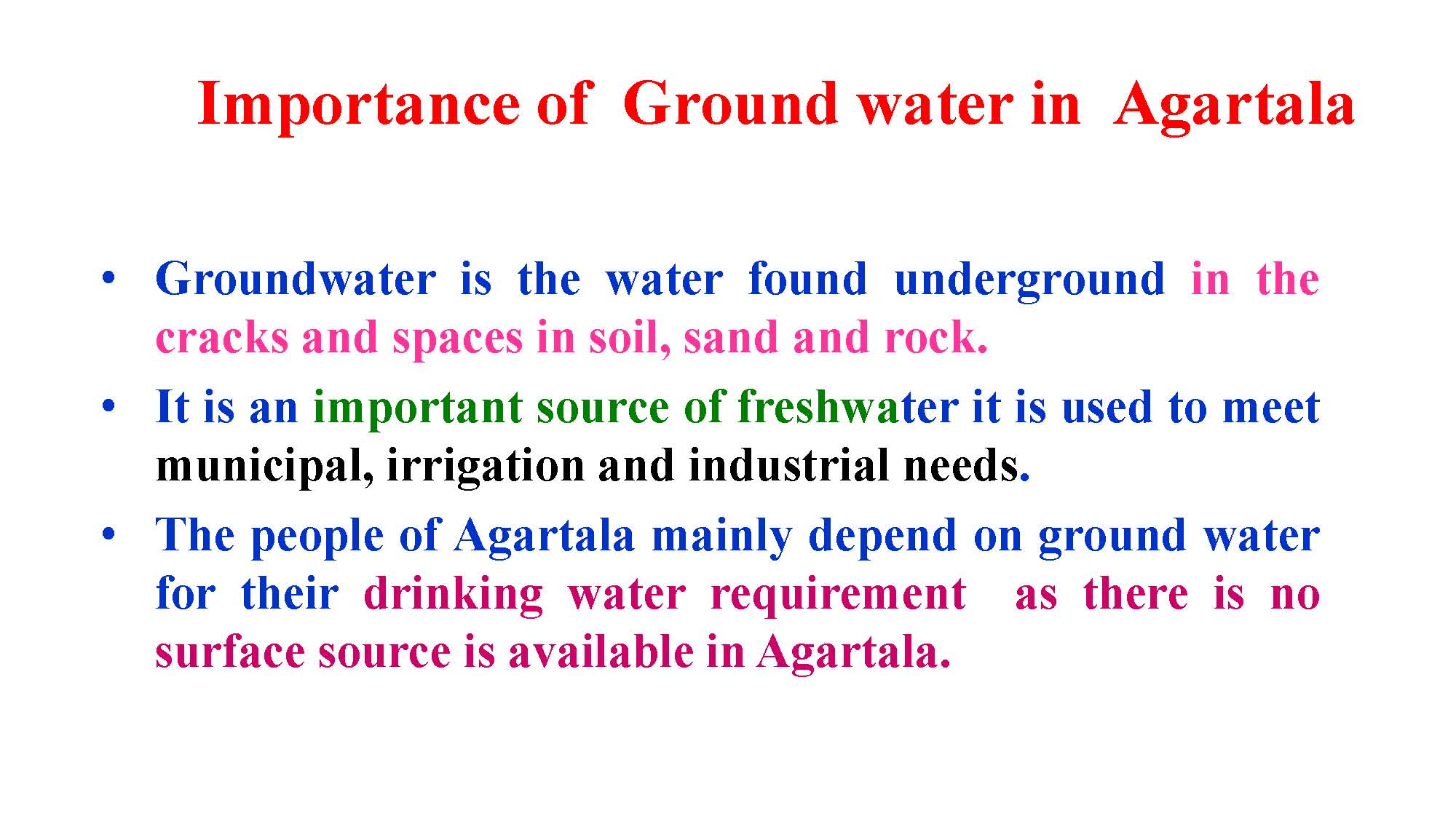 Importance of Ground water in Agartala

• Groundwater is the water found underground in the cracks and spaces in soil, sand and rock.

• It is an important source of freshwater it is used to meet municipal, irrigation and industrial needs.

• The people of Agartala mainly depend on ground water for their drinking water requirement as there is no surface source is available in Agartala.